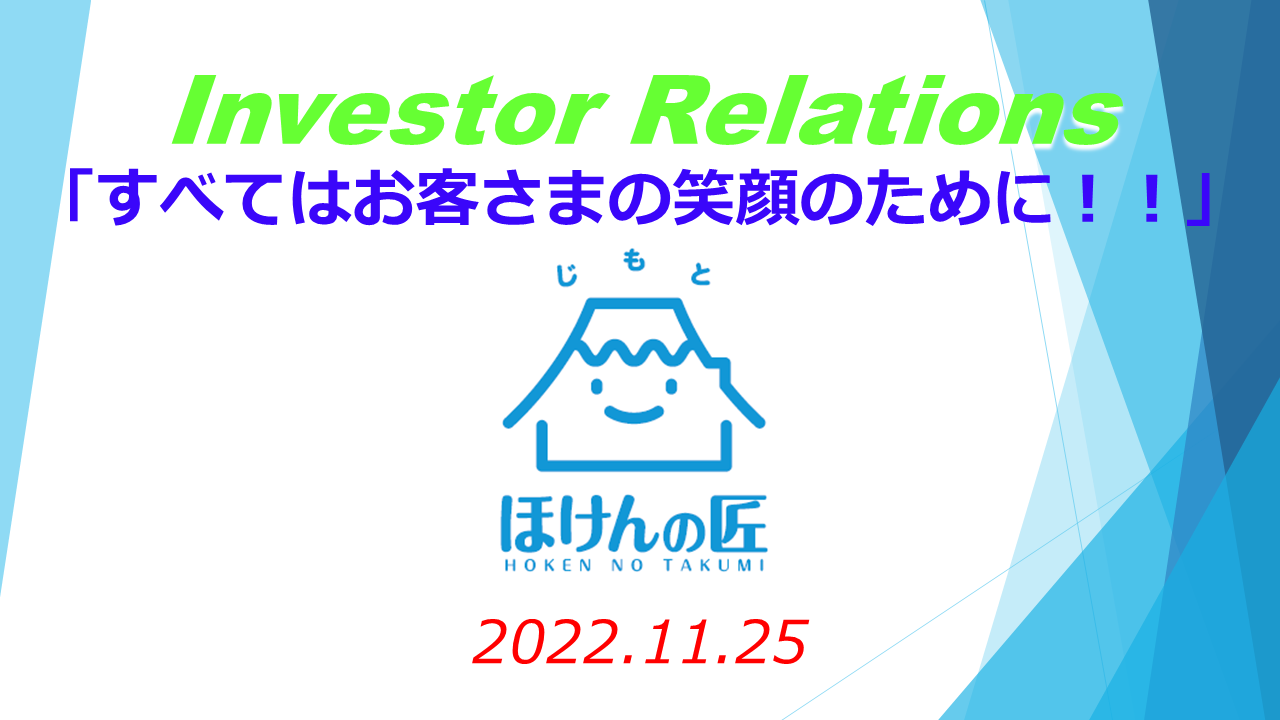 Investor Relations
「すべてはお客さまの笑顔のために！！」

じもと

ほけんの匠
HOKEN NO TAKUMI

2022.11.25